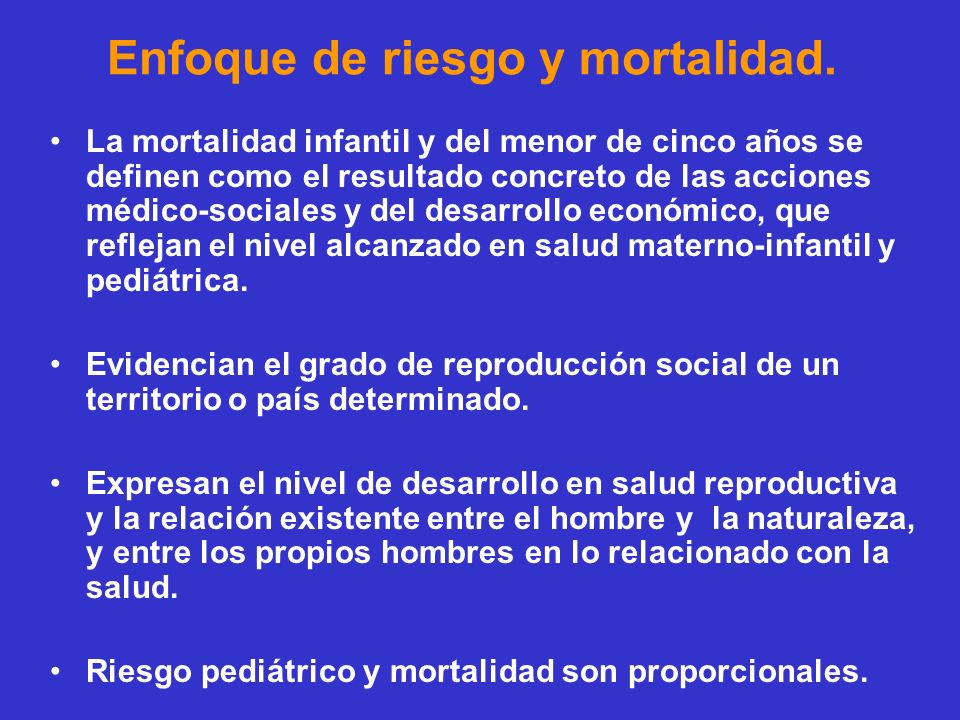 Enfoque de riesgo y mortalidad.

• La mortalidad infantil y del menor de cinco años se definen como el resultado concreto de las acciones médico-sociales y del desarrollo económico, que reflejan el nivel alcanzado en salud materno-infantil y pediátrica.

• Evidencian el grado de reproducción social de un territorio o país determinado.

• Expresan el nivel de desarrollo en salud reproductiva y la relación existente entre el hombre y la naturaleza, y entre los propios hombres en lo relacionado con la salud.

• Riesgo pediátrico y mortalidad son proporcionales.